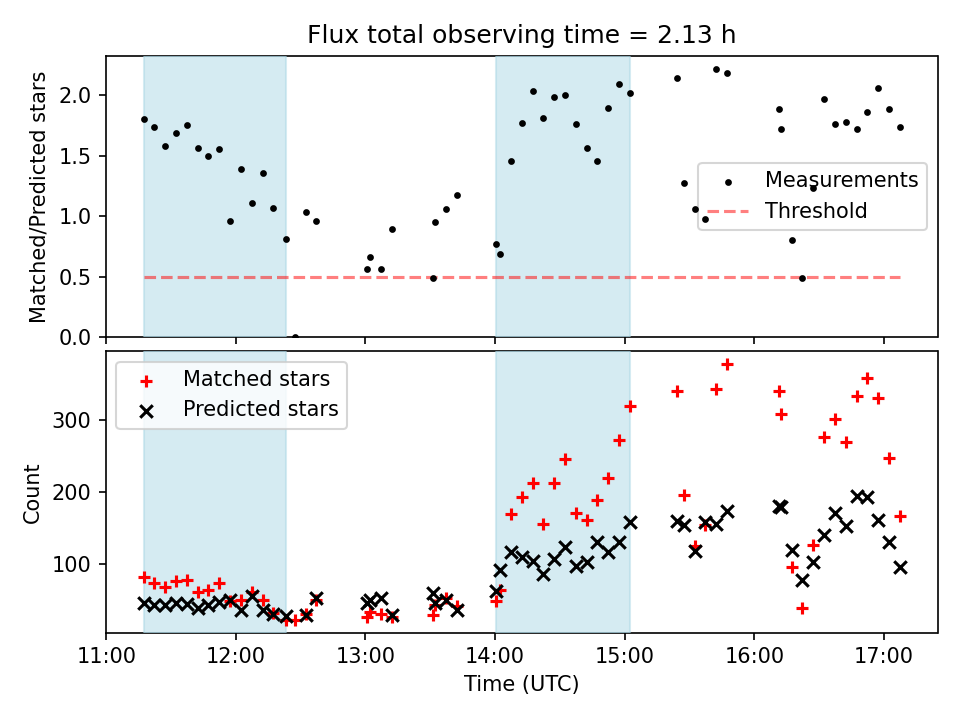 Flux total observing time = 2.13 h

Matched/Predicted stars

2.0
1.5
1.0
0.5
0.0

Measurements
Threshold

Matched stars
Predicted stars

Count

300
200
100

11:00
12:00
13:00
14:00
15:00
16:00
17:00

Time (UTC)